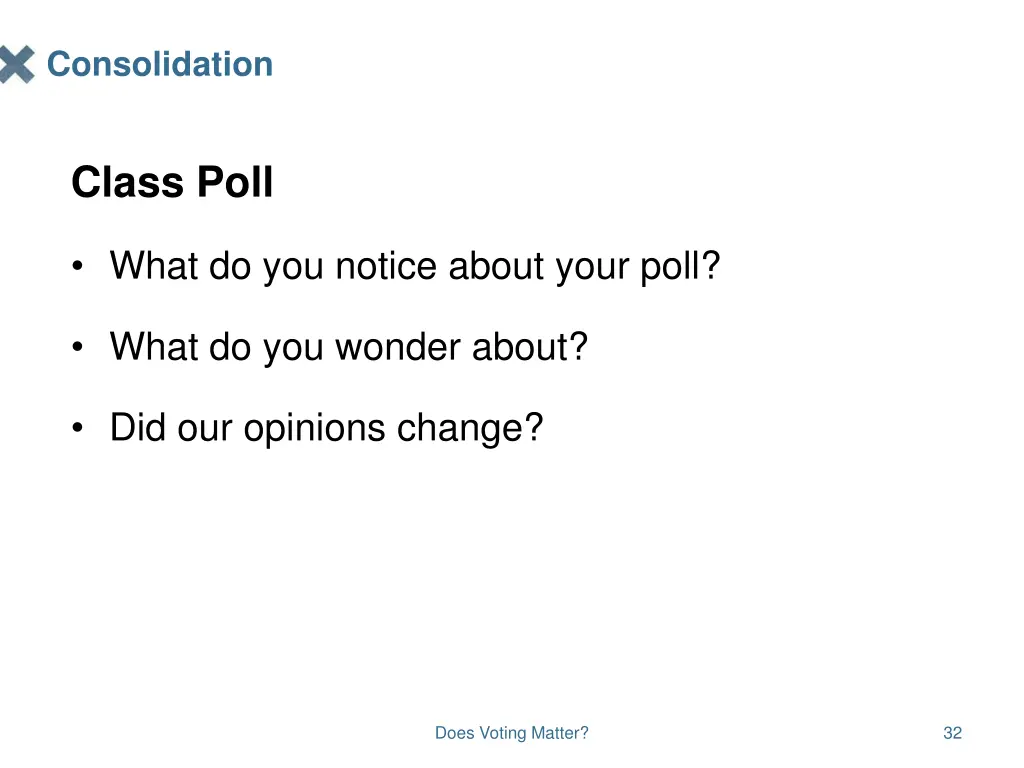 Consolidation

Class Poll

• What do you notice about your poll?

• What do you wonder about?

• Did our opinions change?

Does Voting Matter?

32